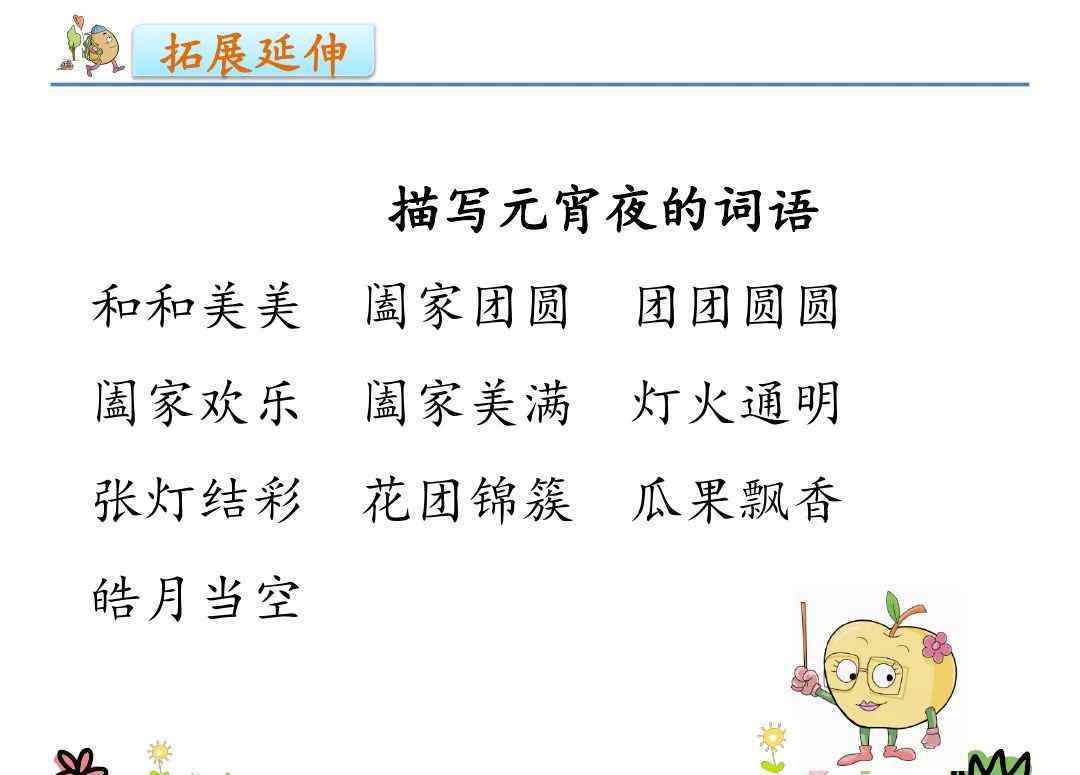 拓展延伸

描写元宵夜的词语

和和美美　阖家团圆　团团圆圆

阖家欢乐　阖家美满　灯火通明

张灯结彩　花团锦簇　瓜果飘香

皓月当空